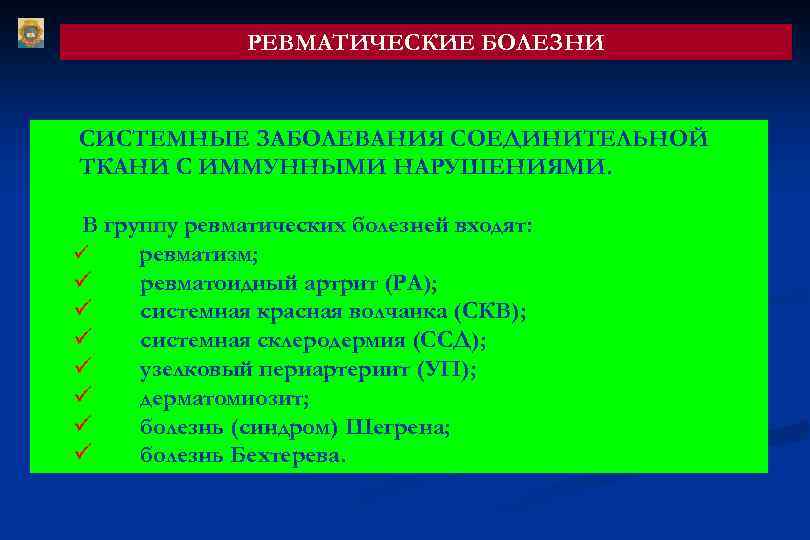 РЕВМАТИЧЕСКИЕ БОЛЕЗНИ

СИСТЕМНЫЕ ЗАБОЛЕВАНИЯ СОЕДИНИТЕЛЬНОЙ ТКАНИ С ИММУННЫМИ НАРУШЕНИЯМИ.

В группу ревматических болезней входят:
✓ ревматизм;
✓ ревматоидный артрит (РА);
✓ системная красная волчанка (СКВ);
✓ системная склеродермия (ССД);
✓ узелковый периартериит (УП);
✓ дерматомиозит;
✓ болезнь (синдром) Шегрена;
✓ болезнь Бехтерева.